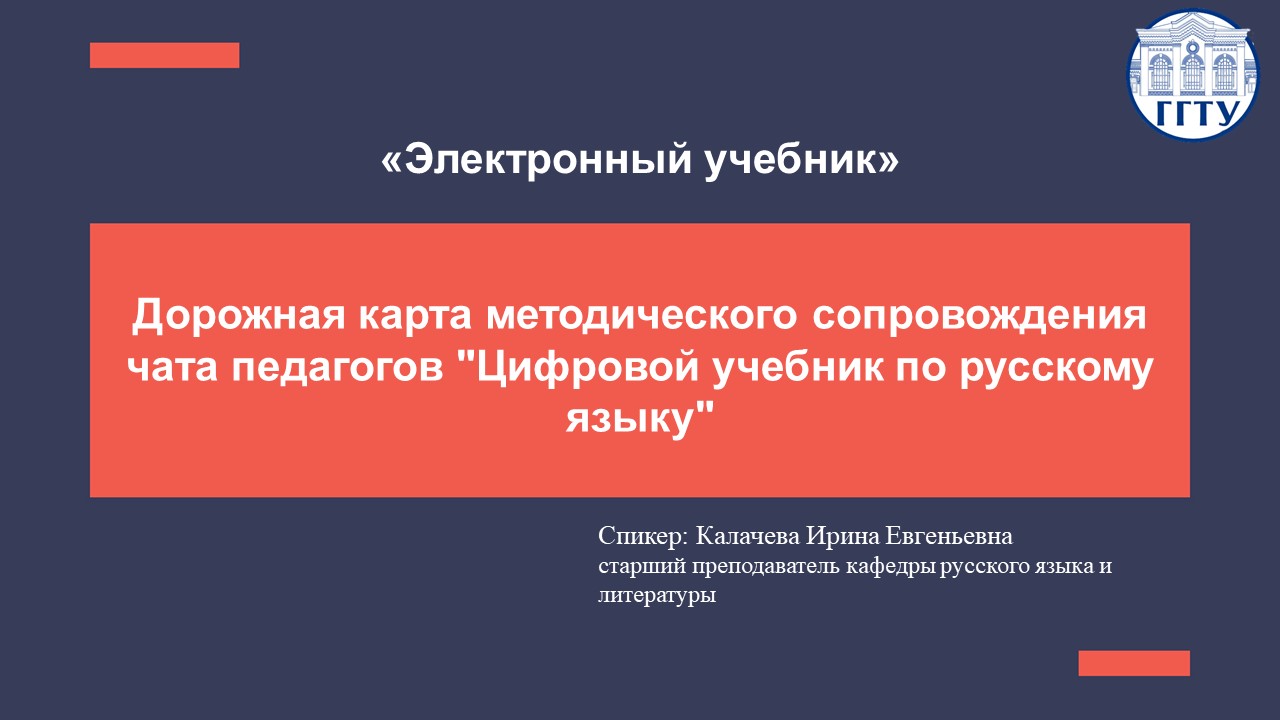 ГГТУ

«Электронный учебник»

Дорожная карта методического сопровождения чата педагогов "Цифровой учебник по русскому языку"

Спикер: Калачева Ирина Евгеньевна
старший преподаватель кафедры русского языка и литературы